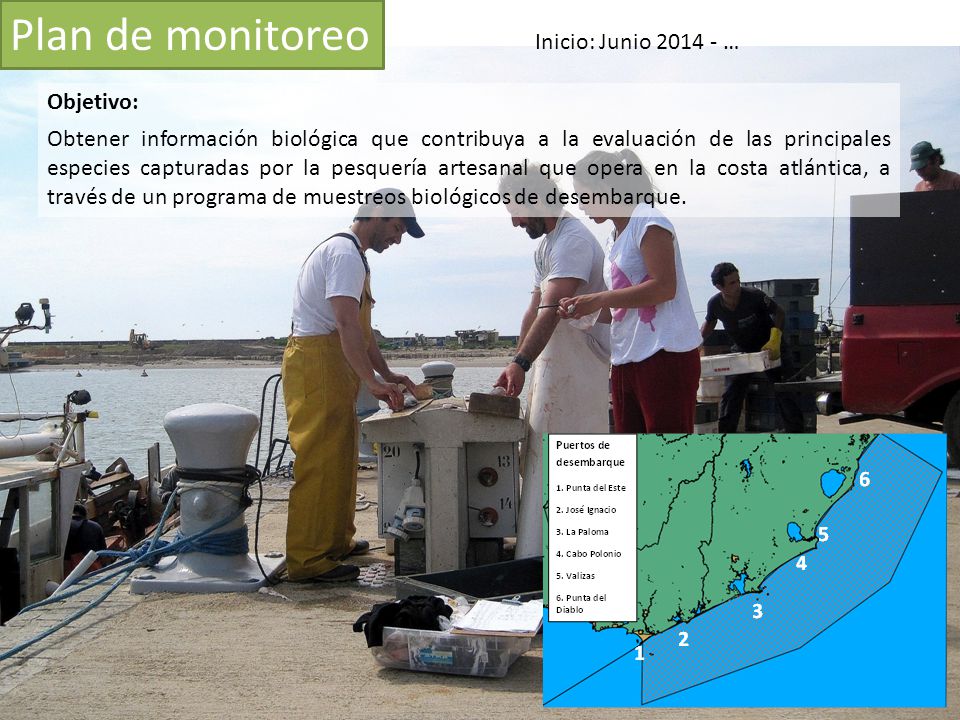 Plan de monitoreo

Inicio: Junio 2014 - …

Objetivo:

Obtener información biológica que contribuya a la evaluación de las principales especies capturadas por la pesquería artesanal que opera en la costa atlántica, a través de un programa de muestreos biológicos de desembarque.

20
13
14

Puertos de desembarque
1. Punta del Este
2. José Ignacio
3. La Paloma
4. Cabo Polonio
5. Valizas
6. Punta del Diablo

1
2
3
4
5
6